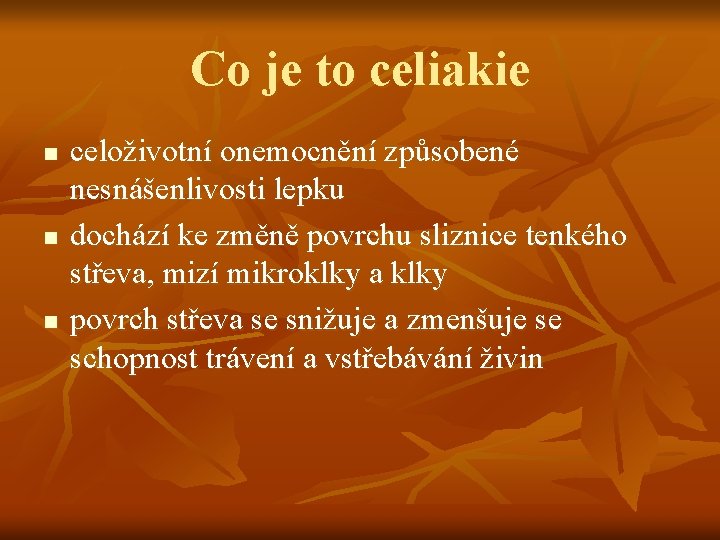 Co je to celiakie

- celoživotní onemocnění způsobené nesnášenlivosti lepku
- dochází ke změně povrchu sliznice tenkého střeva, mizí mikroklky a klky
- povrch střeva se snižuje a zmenšuje se schopnost trávení a vstřebávání živin